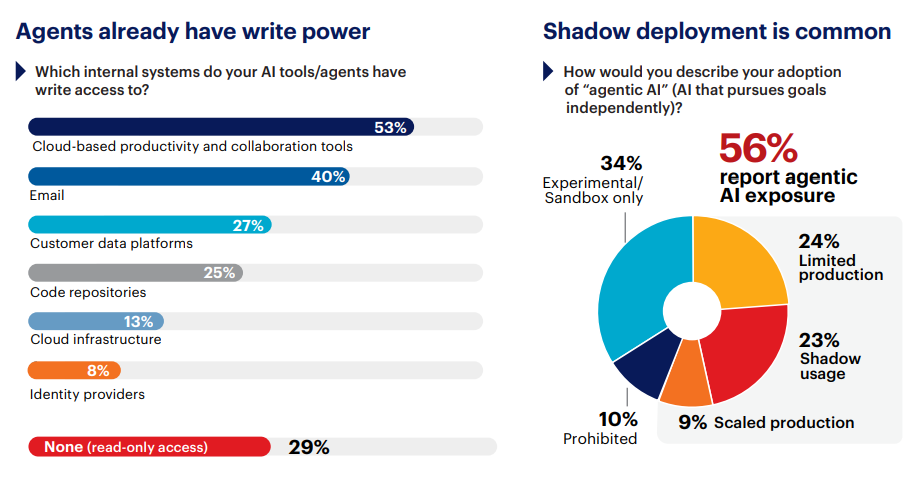 Agents already have write power

Which internal systems do your AI tools/agents have write access to?

53%
Cloud-based productivity and collaboration tools

40%
Email

27%
Customer data platforms

25%
Code repositories

13%
Cloud infrastructure

8%
Identity providers

None (read-only access) 29%

Shadow deployment is common

How would you describe your adoption of "agentic AI" (AI that pursues goals independently)?

56%
report agentic AI exposure

34%
Experimental/ Sandbox only

24%
Limited production

23%
Shadow usage

9% Scaled production

10%
Prohibited